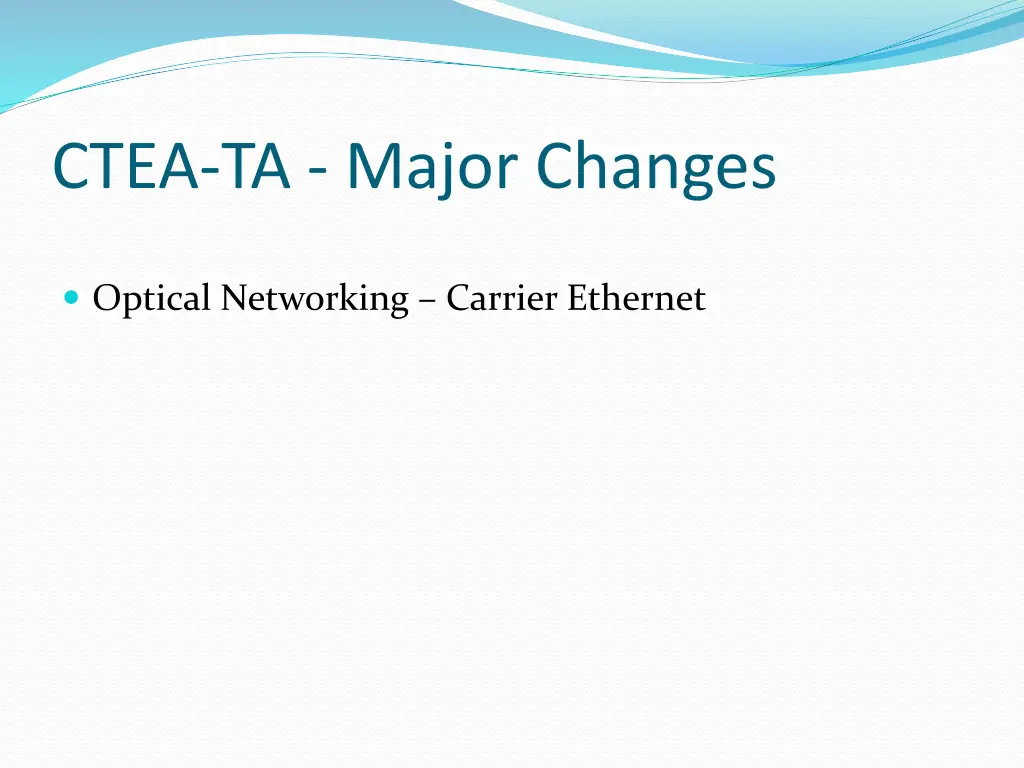 CTEA-TA - Major Changes

Optical Networking – Carrier Ethernet